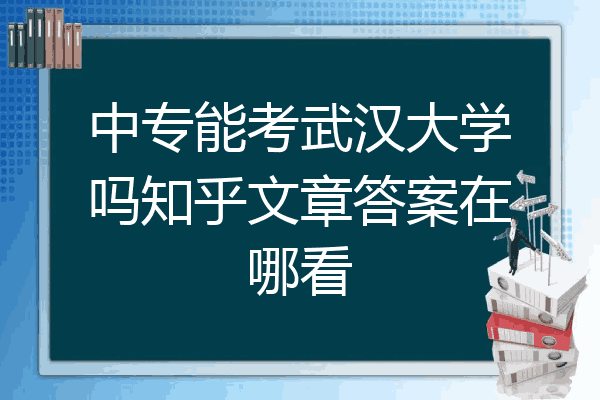 中专能考武汉大学吗知乎文章答案在哪看